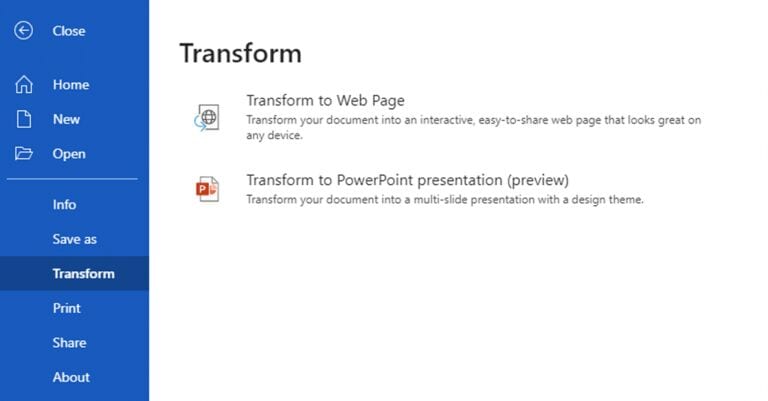 Close

Home

New

Open

Info

Save as

Transform

Print

Share

About

Transform

Transform to Web Page

Transform your document into an interactive, easy-to-share web page that looks great on any device.

Transform to PowerPoint presentation (preview)

Transform your document into a multi-slide presentation with a design theme.